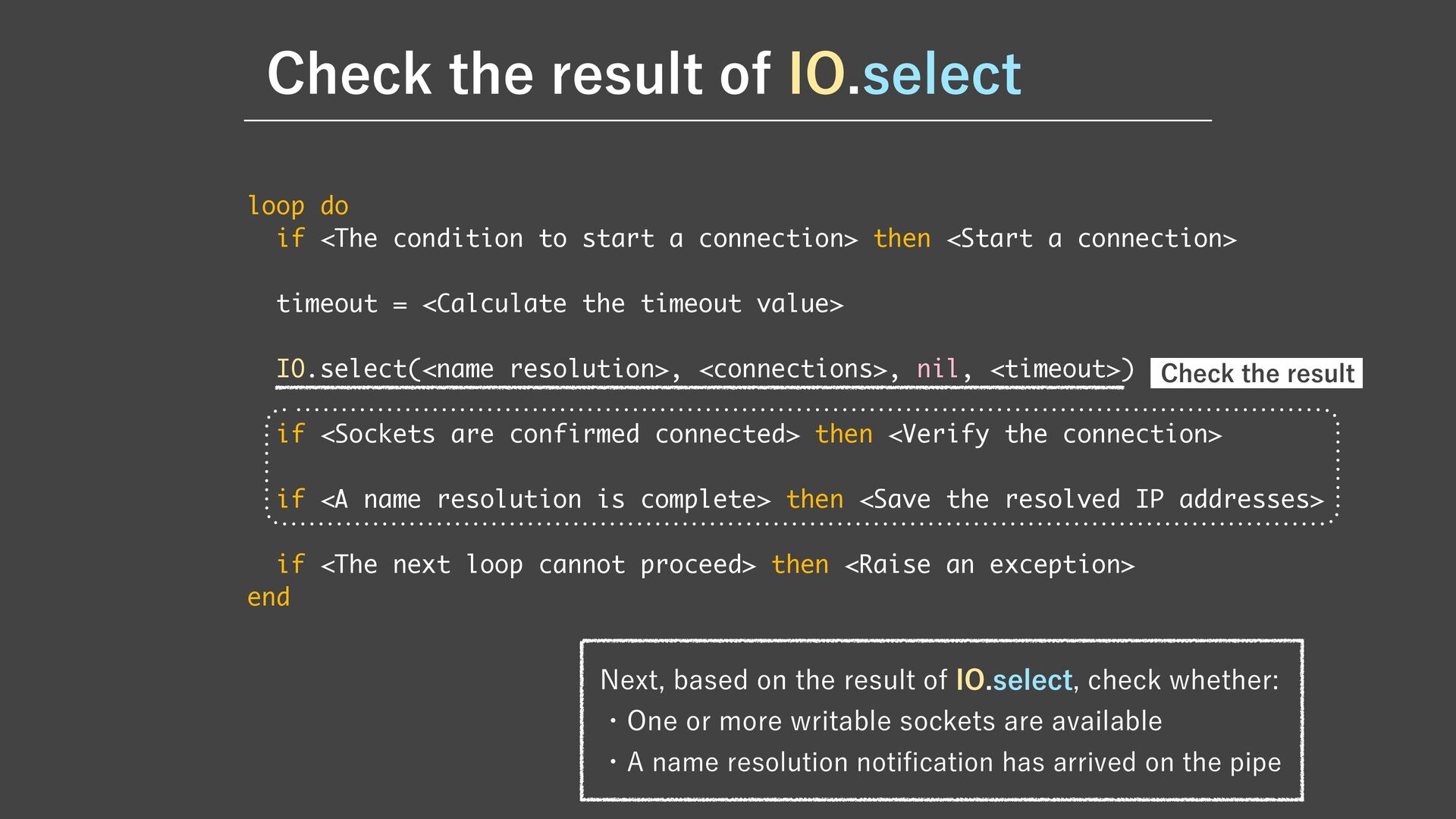 Check the result of IO.select

loop do
  if <The condition to start a connection> then <Start a connection>

  timeout = <Calculate the timeout value>

  IO.select(<name resolution>, <connections>, nil, <timeout>)

Check the result

  if <Sockets are confirmed connected> then <Verify the connection>

  if <A name resolution is complete> then <Save the resolved IP addresses>

  if <The next loop cannot proceed> then <Raise an exception>
end

Next, based on the result of IO.select, check whether:
・One or more writable sockets are available
・A name resolution notification has arrived on the pipe